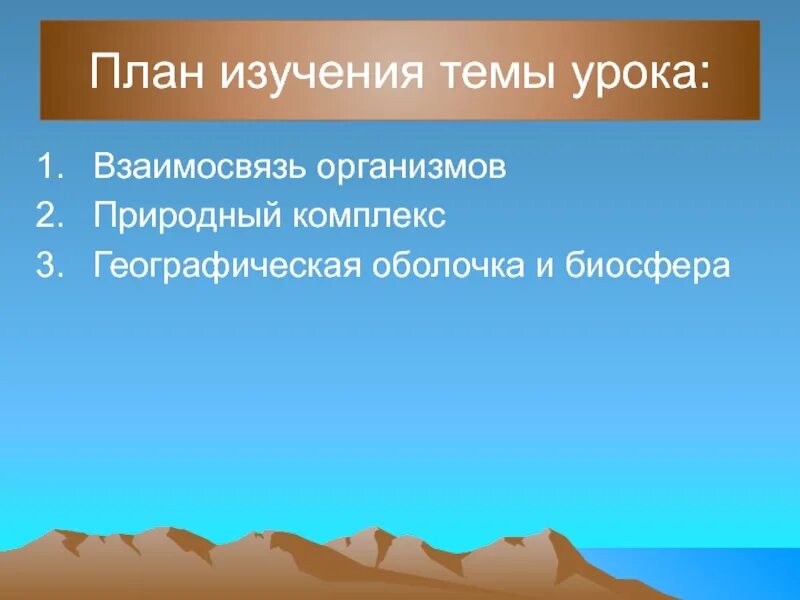 План изучения темы урока:

1. Взаимосвязь организмов
2. Природный комплекс
3. Географическая оболочка и биосфера